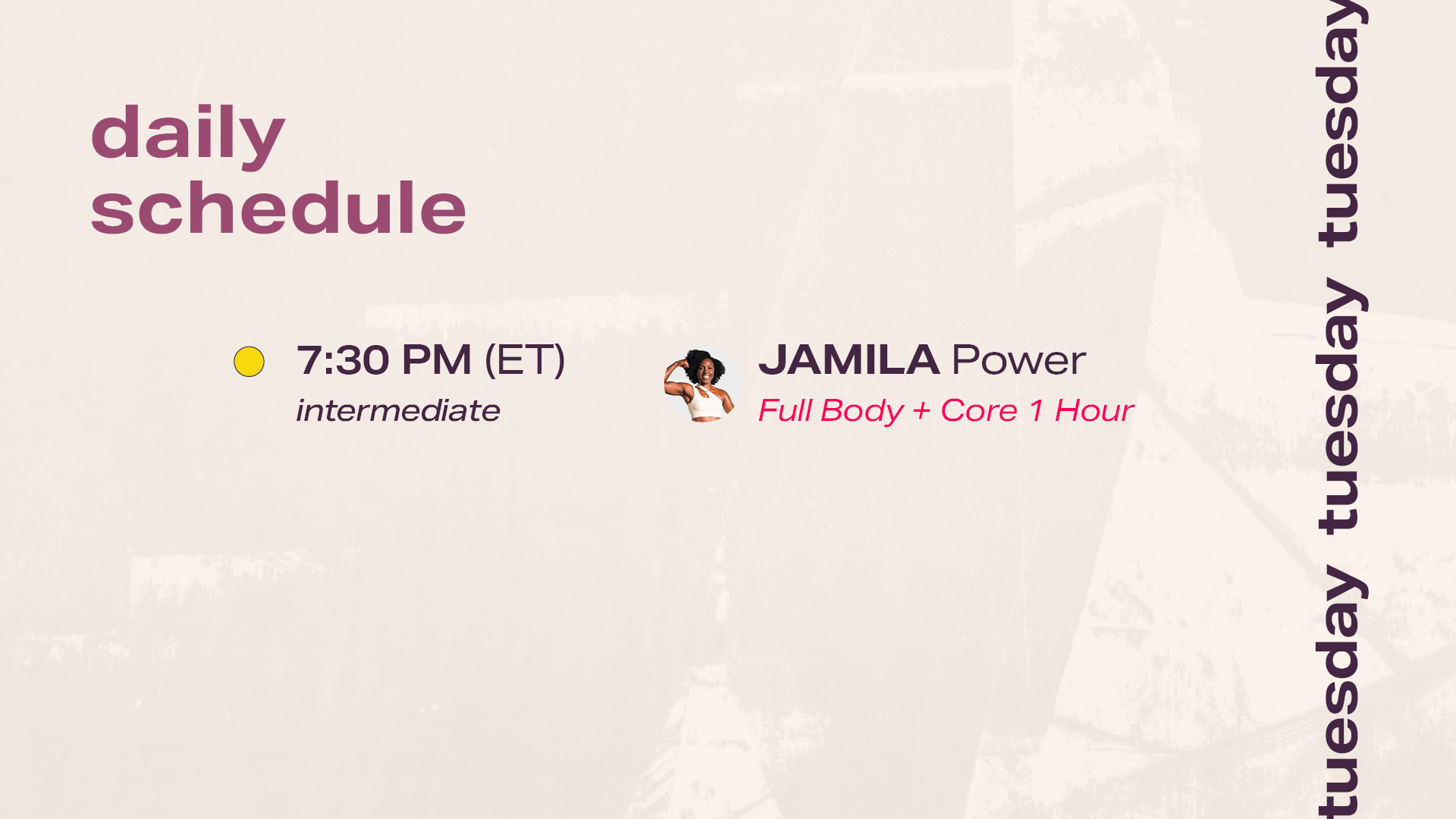 daily
schedule

7:30 PM (ET)
intermediate

JAMILA Power
Full Body + Core 1 Hour

tuesday tuesday tuesday